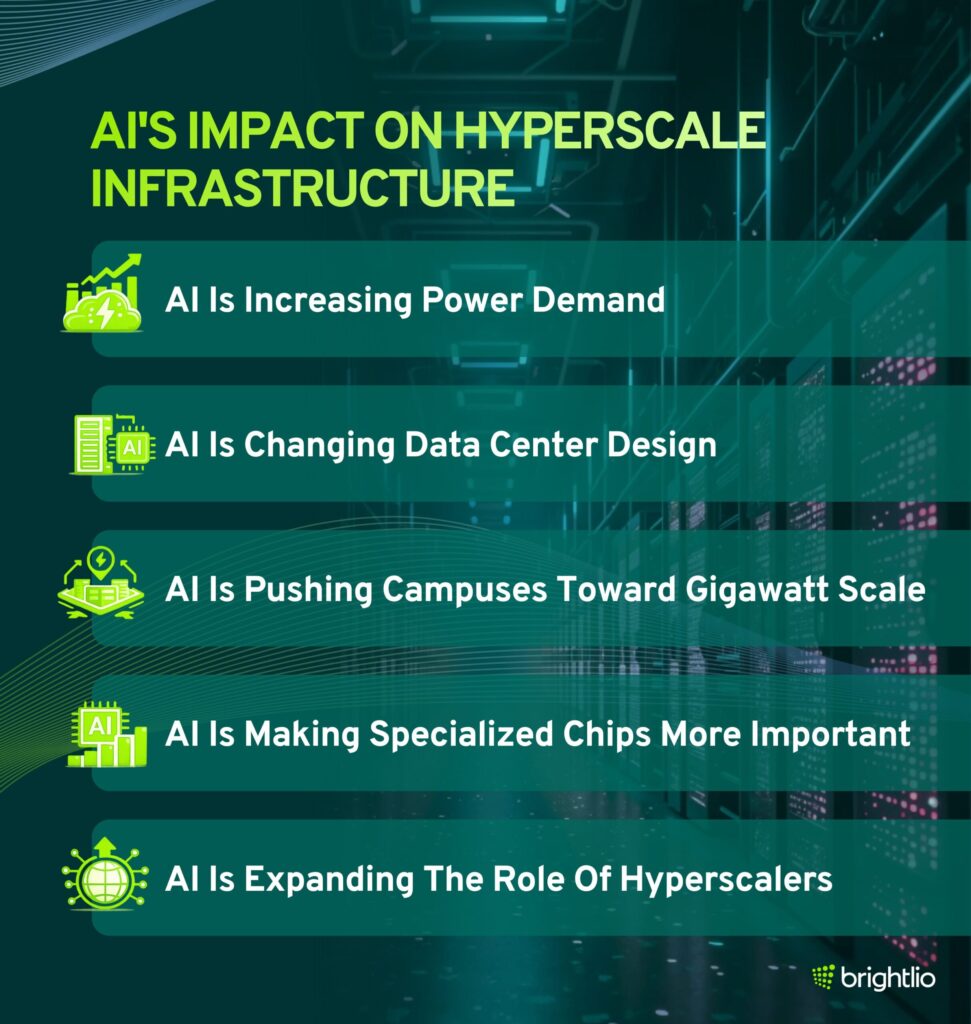 AI'S IMPACT ON HYPERSCALE INFRASTRUCTURE

AI Is Increasing Power Demand

AI

AI Is Changing Data Center Design

AI Is Pushing Campuses Toward Gigawatt Scale

AI

AI Is Making Specialized Chips More Important

AI Is Expanding The Role Of Hyperscalers

brightlio